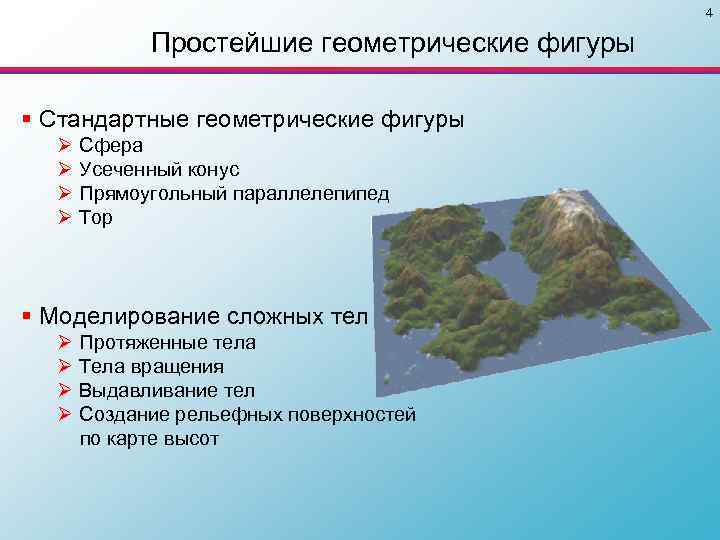 4

Простейшие геометрические фигуры

▪ Стандартные геометрические фигуры
➢ Сфера
➢ Усеченный конус
➢ Прямоугольный параллелепипед
➢ Тор

▪ Моделирование сложных тел
➢ Протяженные тела
➢ Тела вращения
➢ Выдавливание тел
➢ Создание рельефных поверхностей по карте высот